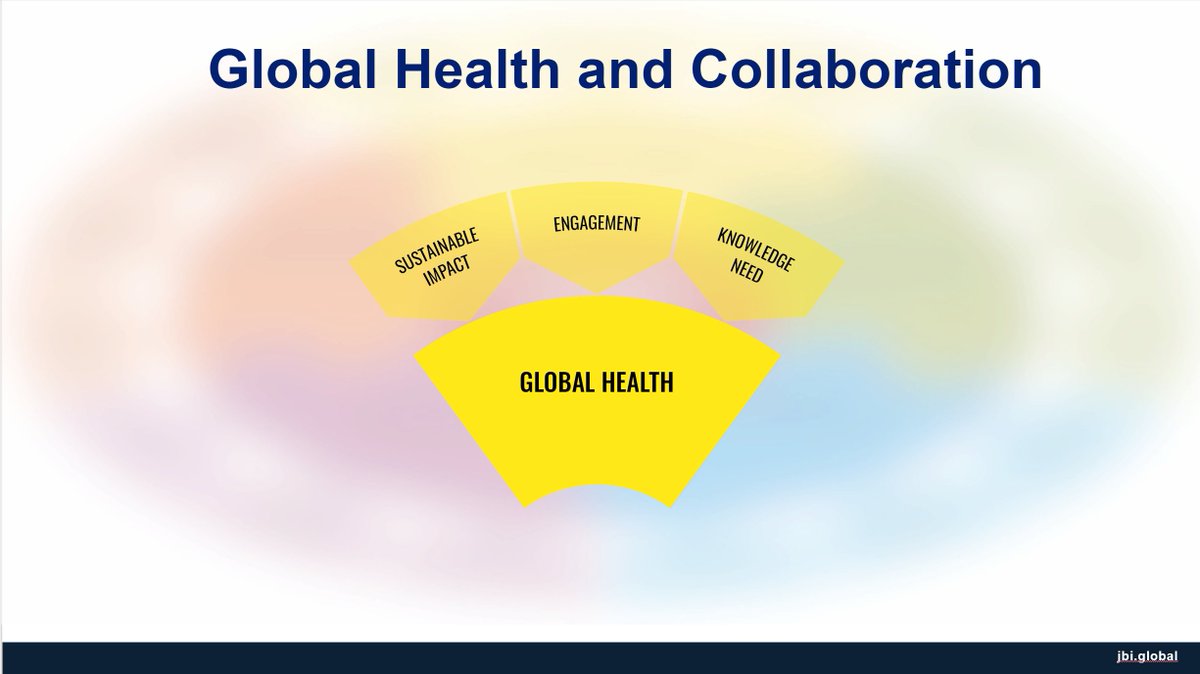 Global Health and Collaboration

SUSTAINABLE IMPACT

ENGAGEMENT

KNOWLEDGE NEED

GLOBAL HEALTH

jbi.global